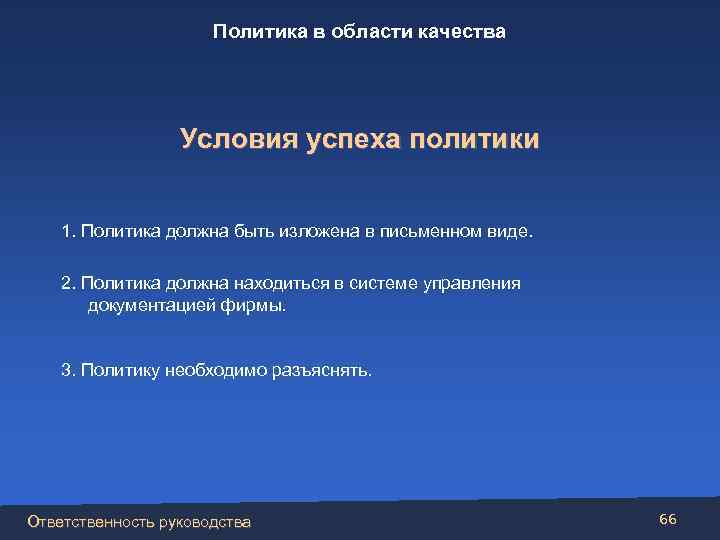 Политика в области качества

Условия успеха политики

1. Политика должна быть изложена в письменном виде.

2. Политика должна находиться в системе управления документацией фирмы.

3. Политику необходимо разъяснять.

Ответственность руководства

66